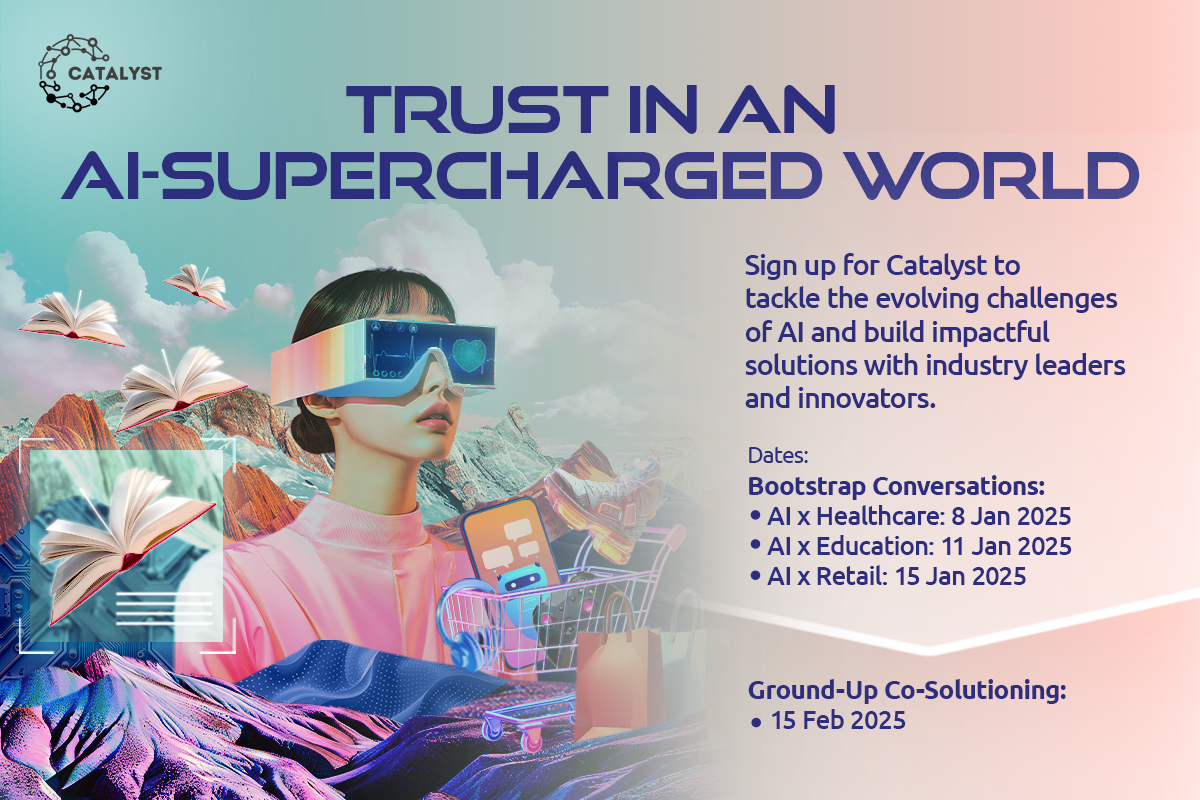 CATALYST

TRUST IN AN AI-SUPERCHARGED WORLD

Sign up for Catalyst to tackle the evolving challenges of AI and build impactful solutions with industry leaders and innovators.

Dates:
Bootstrap Conversations:
• AI x Healthcare: 8 Jan 2025
• AI x Education: 11 Jan 2025
• AI x Retail: 15 Jan 2025

Ground-Up Co-Solutioning:
• 15 Feb 2025